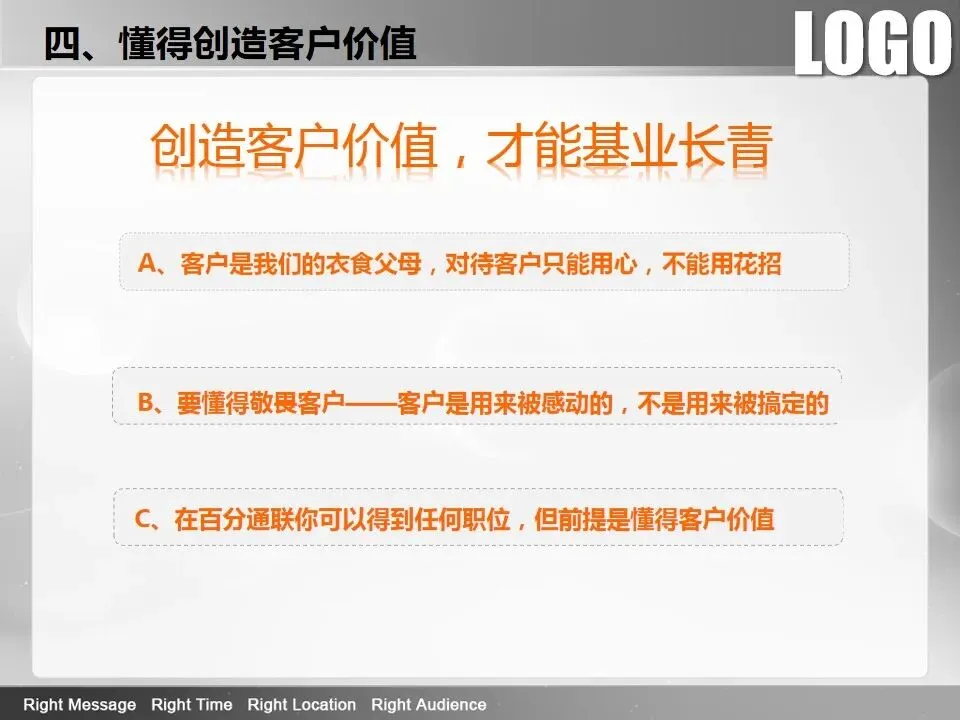 四、懂得创造客户价值

LOGO

创造客户价值，才能基业长青

A、客户是我们的衣食父母，对待客户只能用心，不能用花招

B、要懂得敬畏客户——客户是用来被感动的，不是用来被搞定的

C、在百分通联你可以得到任何职位，但前提是懂得客户价值

Right Message Right Time Right Location Right Audience